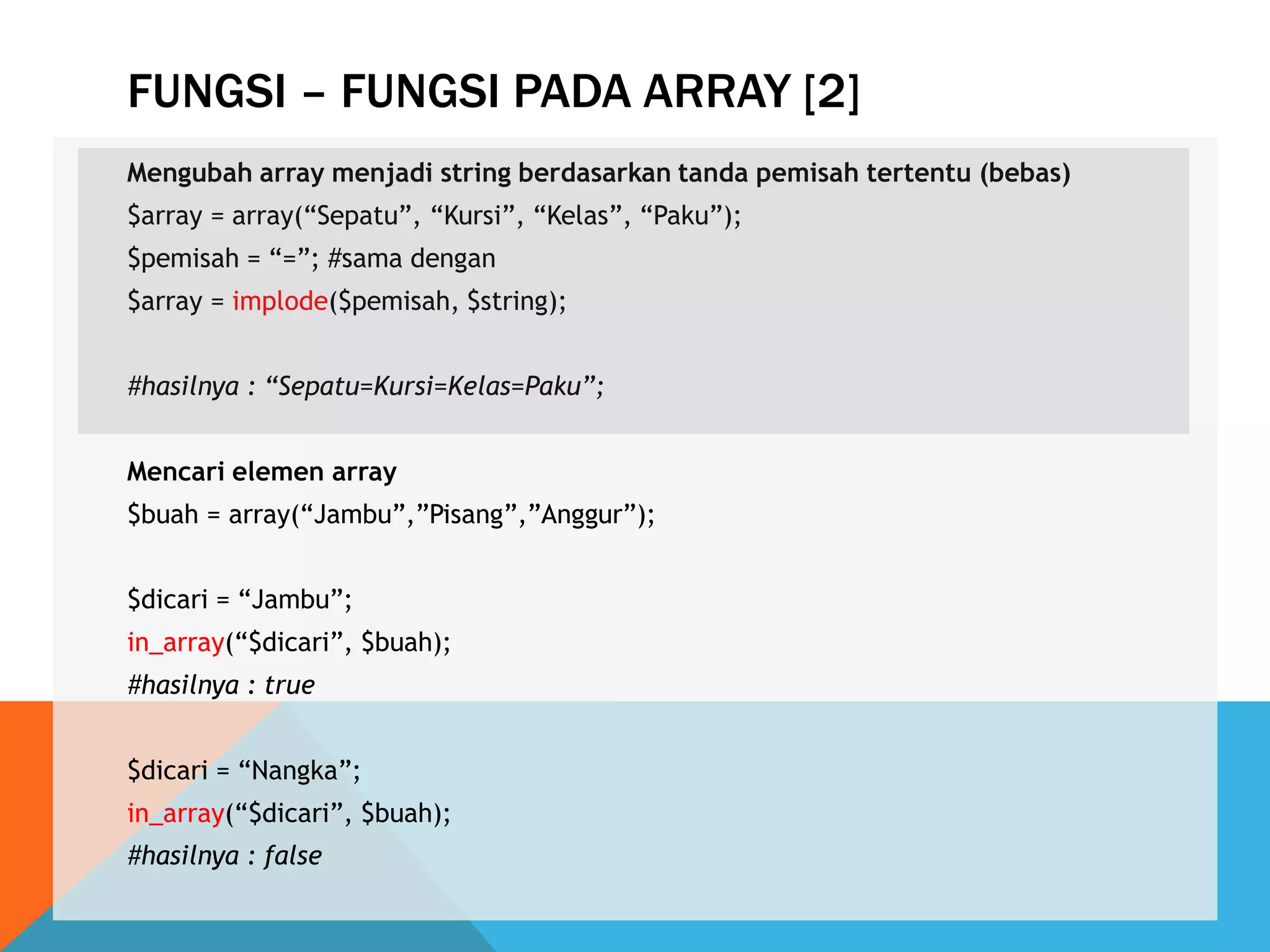 FUNGSI – FUNGSI PADA ARRAY [2]

Mengubah array menjadi string berdasarkan tanda pemisah tertentu (bebas)

$array = array(“Sepatu”, “Kursi”, “Kelas”, “Paku”);

$pemisah = “=”; #sama dengan

$array = implode($pemisah, $string);

#hasilnya : “Sepatu=Kursi=Kelas=Paku”;

Mencari elemen array

$buah = array(“Jambu”,”Pisang”,”Anggur”);

$dicari = “Jambu”;

in_array(“$dicari”, $buah);

#hasilnya : true

$dicari = “Nangka”;

in_array(“$dicari”, $buah);

#hasilnya : false